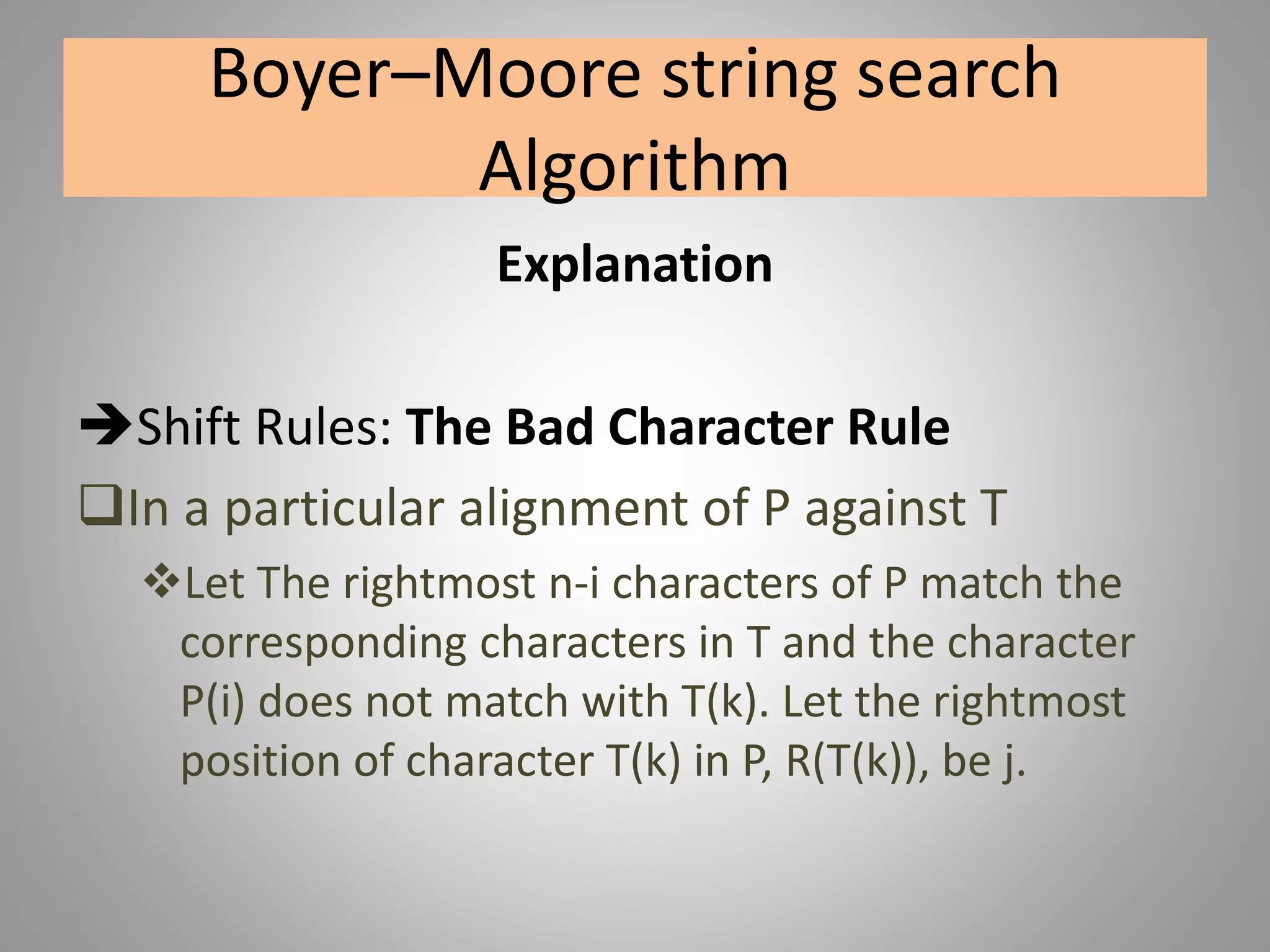 Boyer–Moore string search Algorithm

Explanation

➔Shift Rules: The Bad Character Rule

❑In a particular alignment of P against T

❖Let The rightmost n-i characters of P match the corresponding characters in T and the character P(i) does not match with T(k). Let the rightmost position of character T(k) in P, R(T(k)), be j.